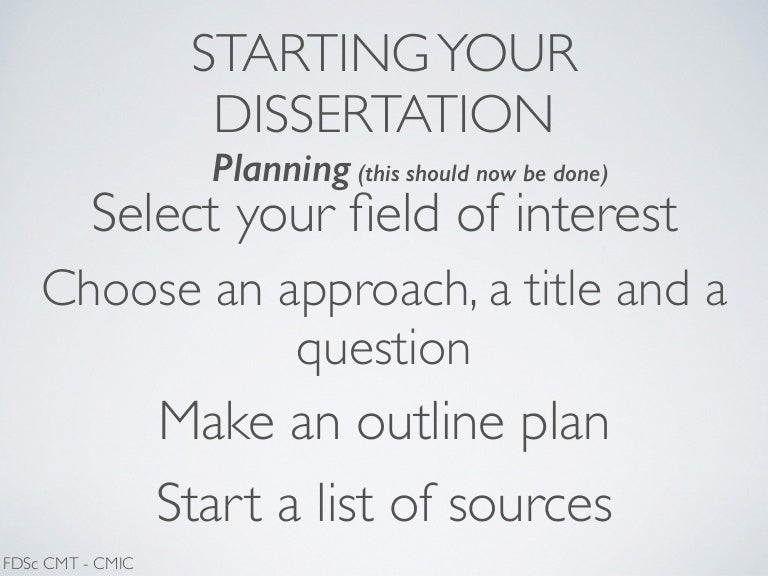 STARTING YOUR DISSERTATION

Planning (this should now be done)

Select your field of interest

Choose an approach, a title and a question

Make an outline plan

Start a list of sources

FDSc CMT - CMIC